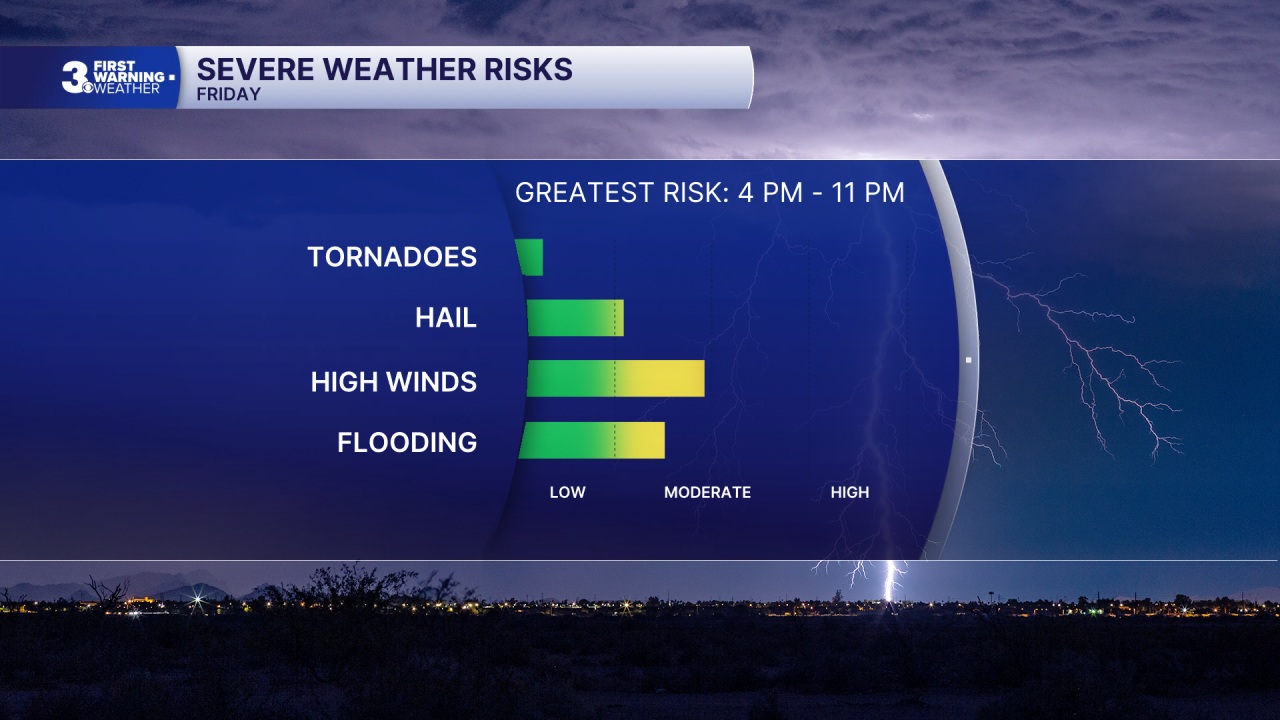 3 FIRST WARNING WEATHER

SEVERE WEATHER RISKS
FRIDAY

GREATEST RISK: 4 PM - 11 PM

TORNADOES

HAIL

HIGH WINDS

FLOODING

LOW MODERATE HIGH